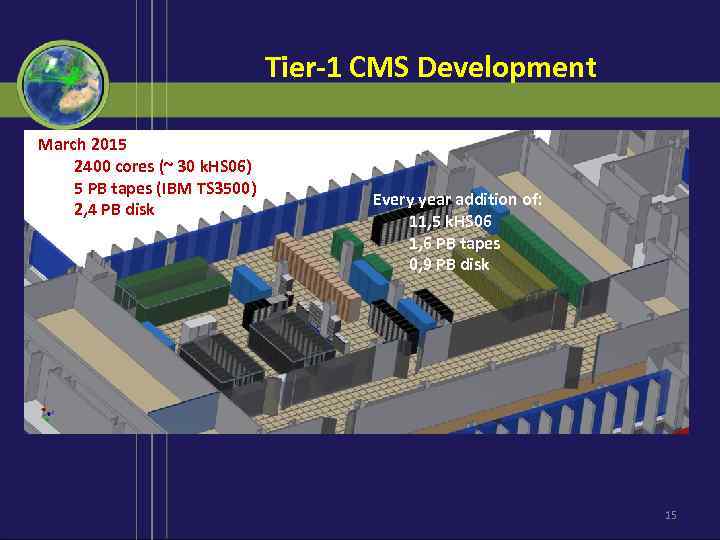 Tier-1 CMS Development

March 2015
2400 cores (~ 30 kHS06)
5 PB tapes (IBM TS3500)
2,4 PB disk

Every year addition of:
11,5 kHS06
1,6 PB tapes
0,9 PB disk

15